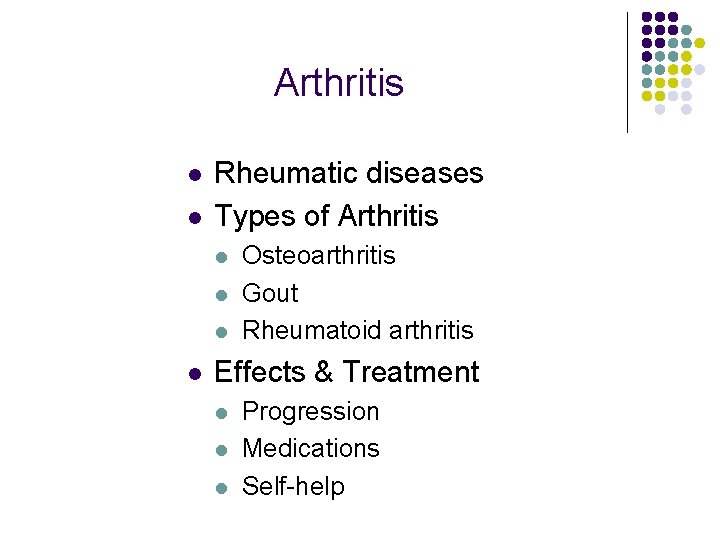 Arthritis

- Rheumatic diseases
- Types of Arthritis
  - Osteoarthritis
  - Gout
  - Rheumatoid arthritis
- Effects & Treatment
  - Progression
  - Medications
  - Self-help